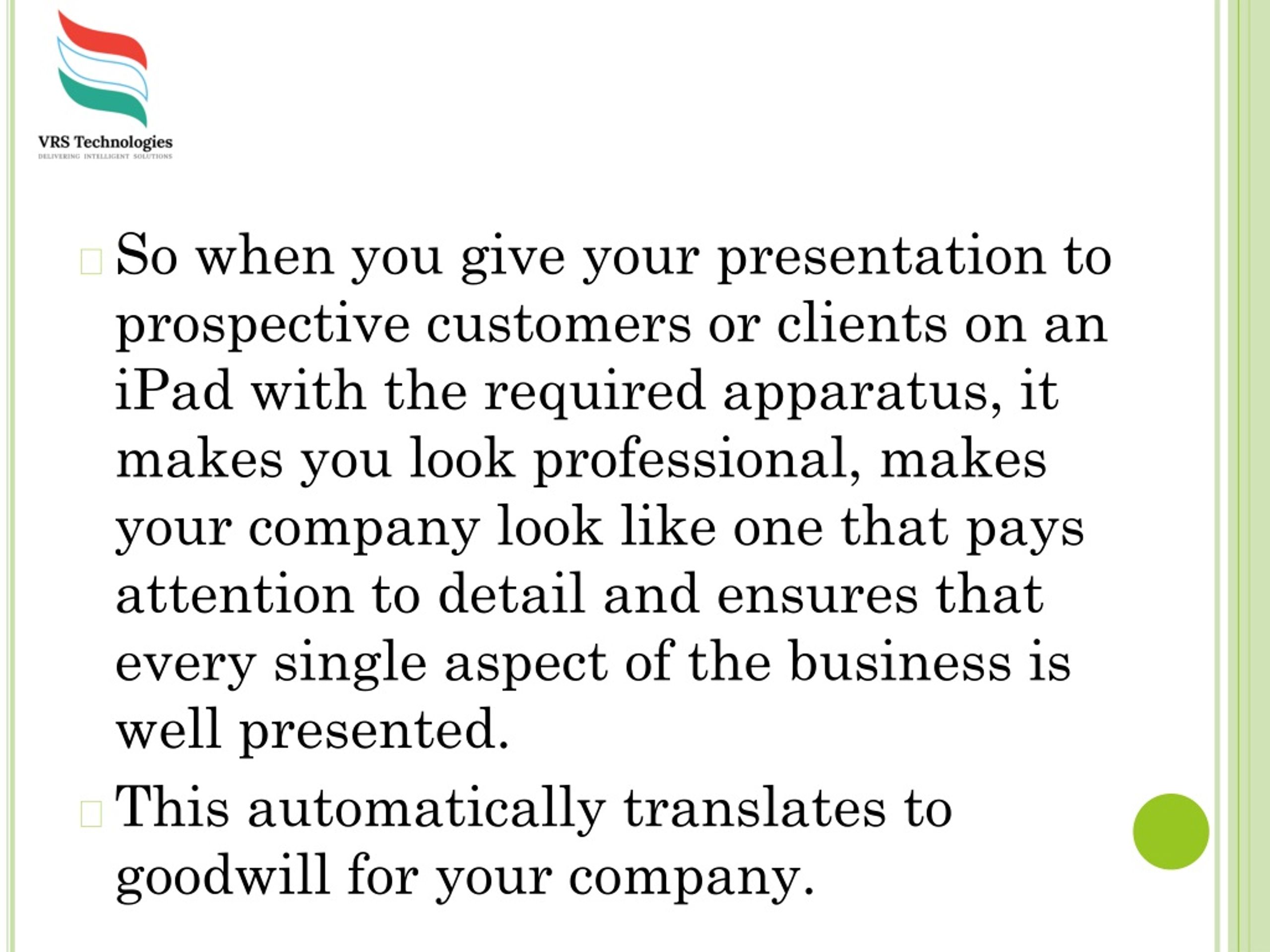 VRS Technologies
DELIVERING INTELLIGENT SOLUTIONS

So when you give your presentation to prospective customers or clients on an iPad with the required apparatus, it makes you look professional, makes your company look like one that pays attention to detail and ensures that every single aspect of the business is well presented.

This automatically translates to goodwill for your company.